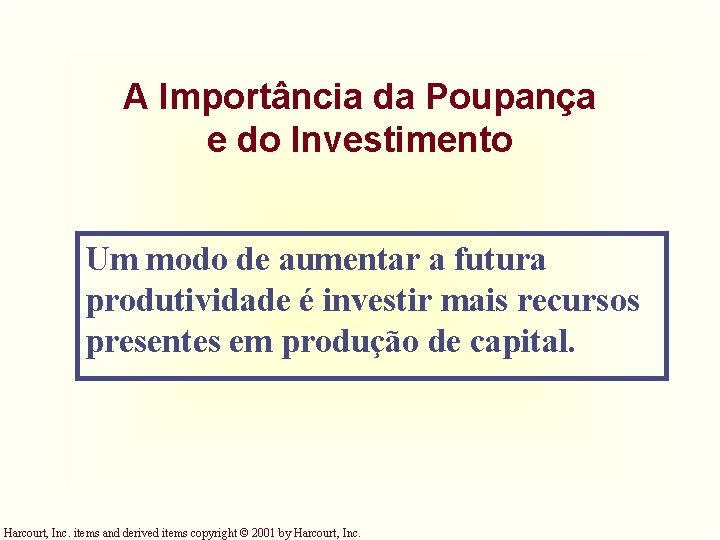 A Importância da Poupança e do Investimento

Um modo de aumentar a futura produtividade é investir mais recursos presentes em produção de capital.

Harcourt, Inc. items and derived items copyright © 2001 by Harcourt, Inc.